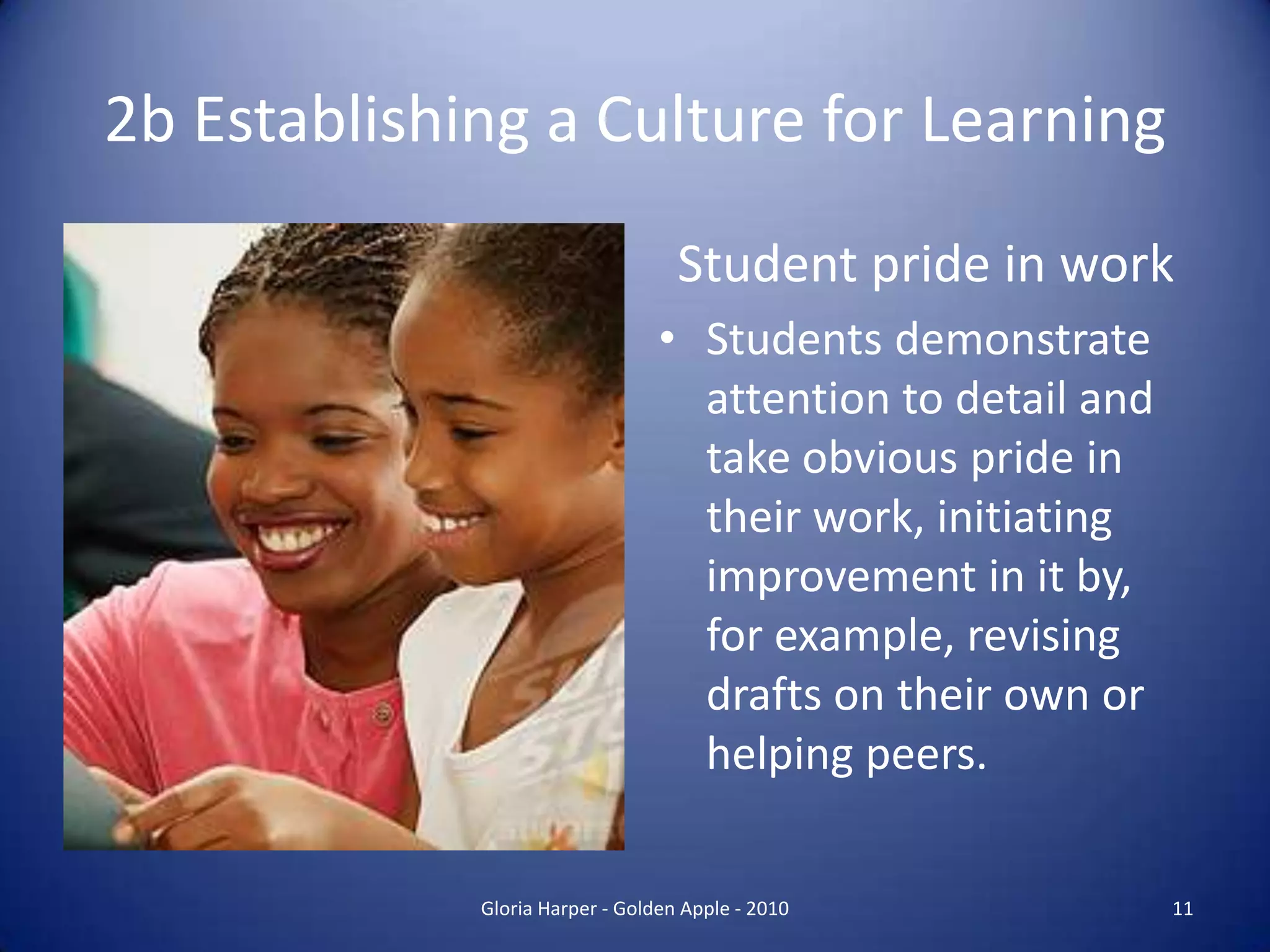 2b Establishing a Culture for Learning

Student pride in work

• Students demonstrate attention to detail and take obvious pride in their work, initiating improvement in it by, for example, revising drafts on their own or helping peers.

Gloria Harper - Golden Apple - 2010

11